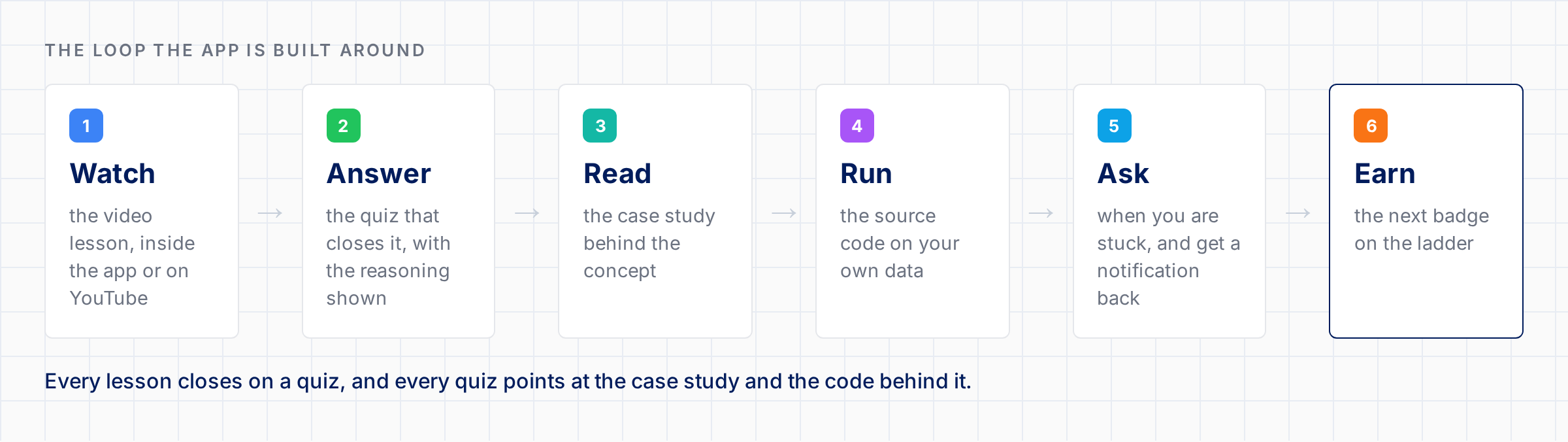 THE LOOP THE APP IS BUILT AROUND

1
Watch
the video lesson, inside the app or on YouTube

→

2
Answer
the quiz that closes it, with the reasoning shown

→

3
Read
the case study behind the concept

→

4
Run
the source code on your own data

→

5
Ask
when you are stuck, and get a notification back

→

6
Earn
the next badge on the ladder

Every lesson closes on a quiz, and every quiz points at the case study and the code behind it.